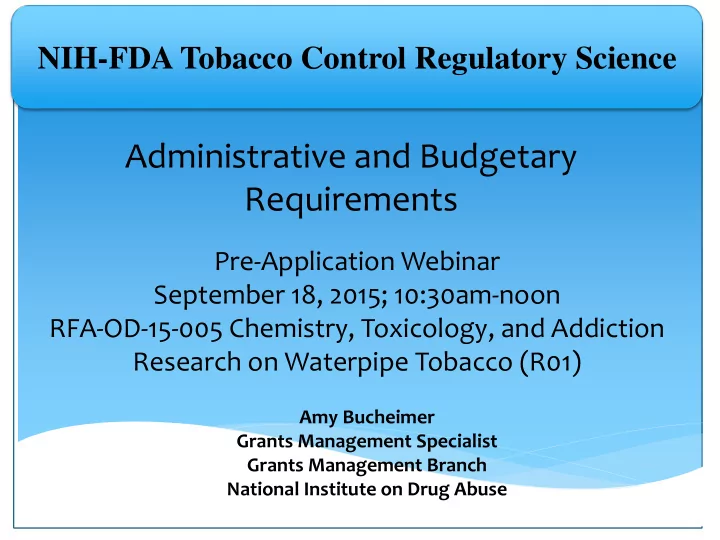 NIH-FDA Tobacco Control Regulatory Science

Administrative and Budgetary Requirements

Pre-Application Webinar
September 18, 2015; 10:30am-noon
RFA-OD-15-005 Chemistry, Toxicology, and Addiction Research on Waterpipe Tobacco (R01)

Amy Bucheimer
Grants Management Specialist
Grants Management Branch
National Institute on Drug Abuse